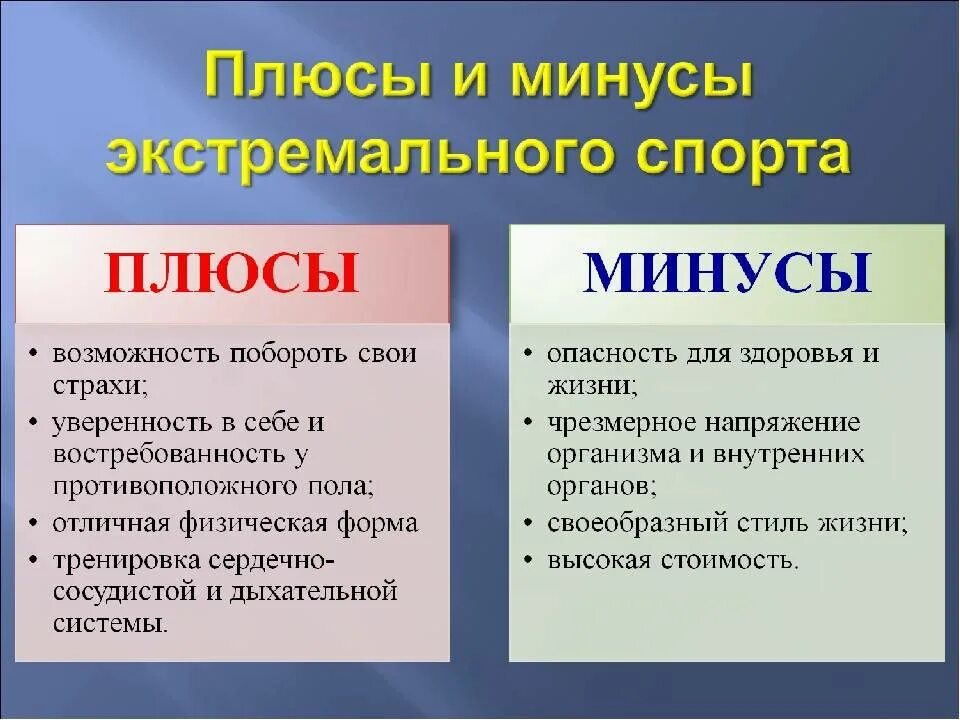 Плюсы и минусы экстремального спорта

ПЛЮСЫ

• возможность побороть свои страхи;
• уверенность в себе и востребованность у противоположного пола;
• отличная физическая форма
• тренировка сердечно-сосудистой и дыхательной системы.

МИНУСЫ

• опасность для здоровья и жизни;
• чрезмерное напряжение организма и внутренних органов;
• своеобразный стиль жизни;
• высокая стоимость.